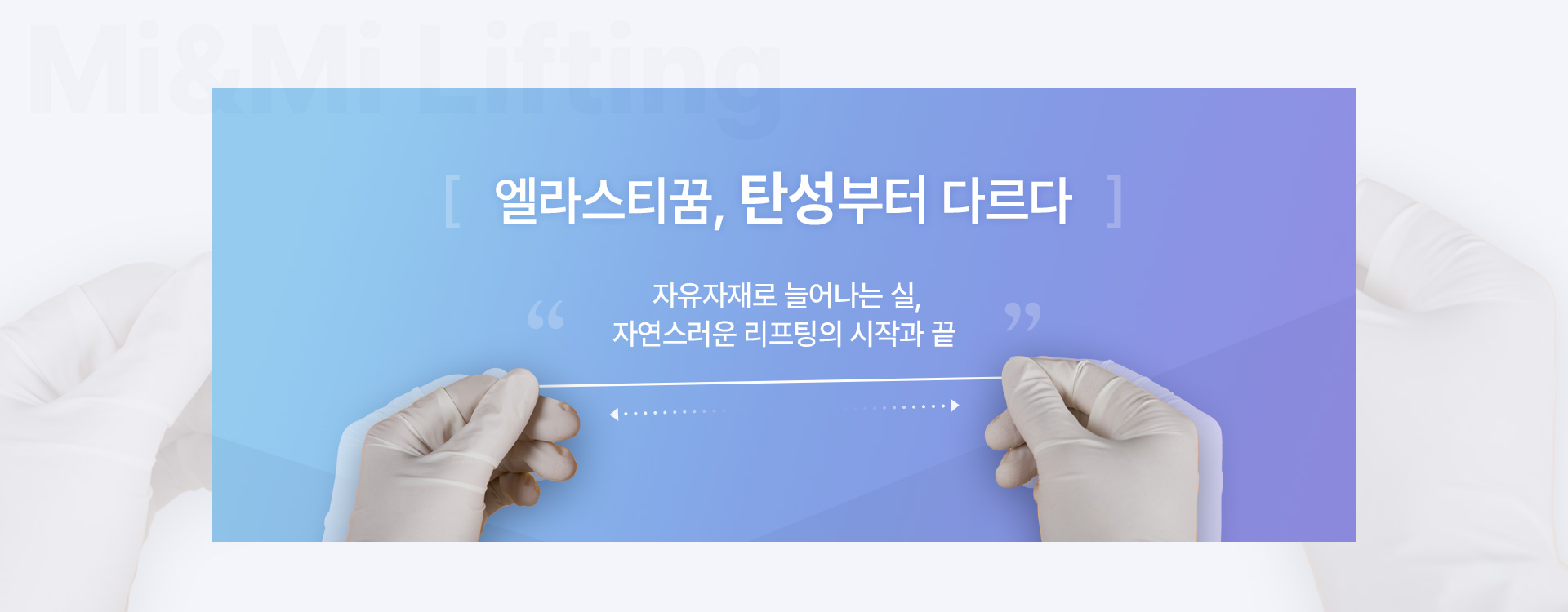 Mi&Mi Lifting

[ 엘라스티꿈, 탄성부터 다르다 ]

“ 자유자재로 늘어나는 실,
자연스러운 리프팅의 시작과 끝 ”